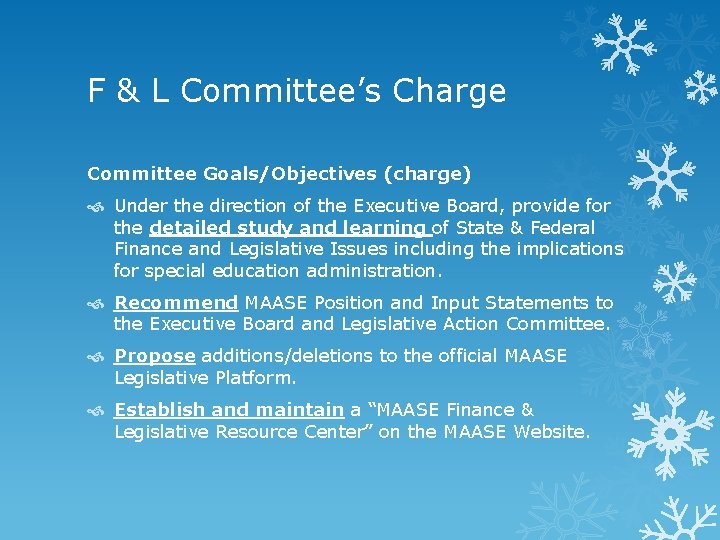 F & L Committee’s Charge

Committee Goals/Objectives (charge)

Under the direction of the Executive Board, provide for the detailed study and learning of State & Federal Finance and Legislative Issues including the implications for special education administration.

Recommend MAASE Position and Input Statements to the Executive Board and Legislative Action Committee.

Propose additions/deletions to the official MAASE Legislative Platform.

Establish and maintain a “MAASE Finance & Legislative Resource Center” on the MAASE Website.